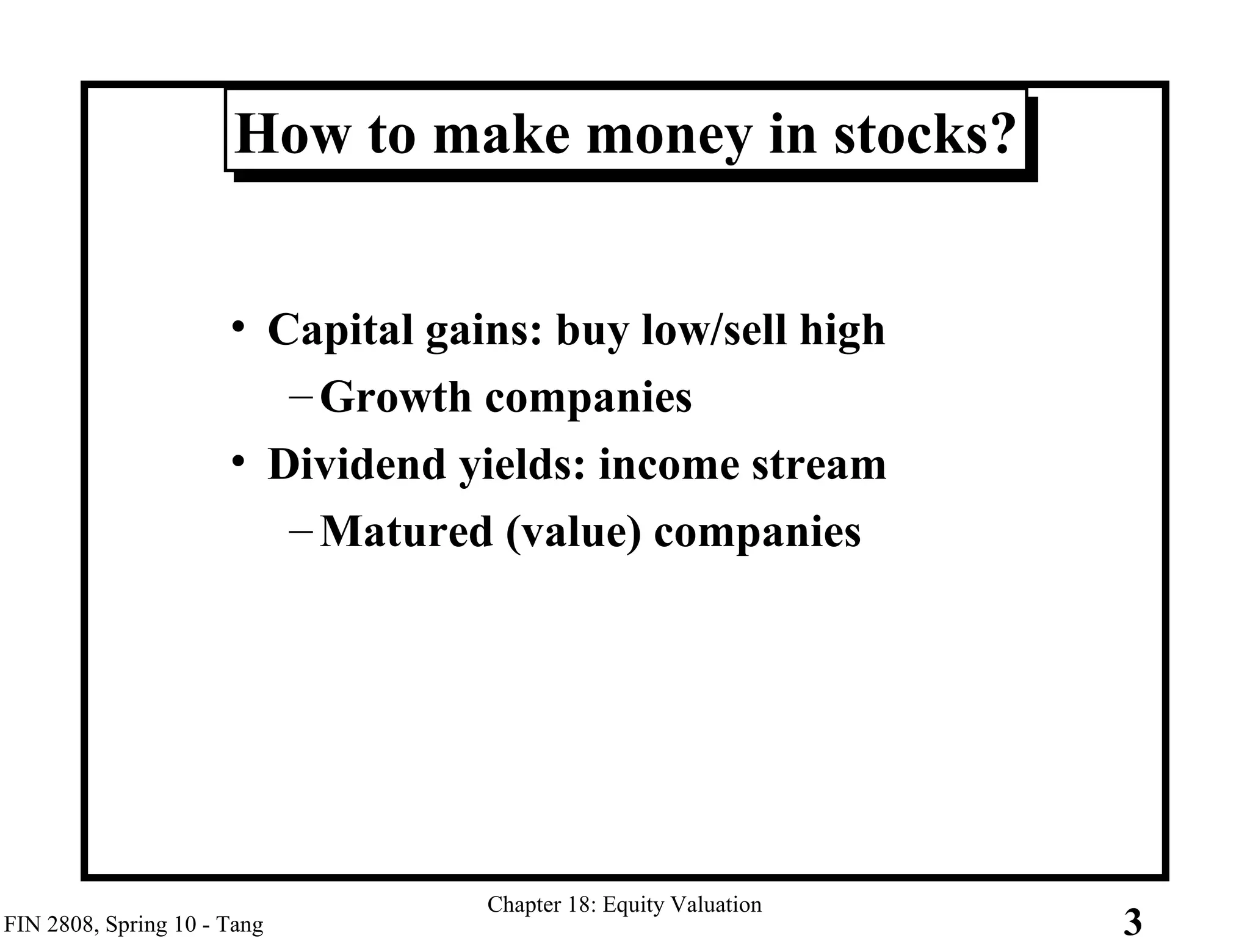 How to make money in stocks?

• Capital gains: buy low/sell high
– Growth companies
• Dividend yields: income stream
– Matured (value) companies

FIN 2808, Spring 10 - Tang

Chapter 18: Equity Valuation

3